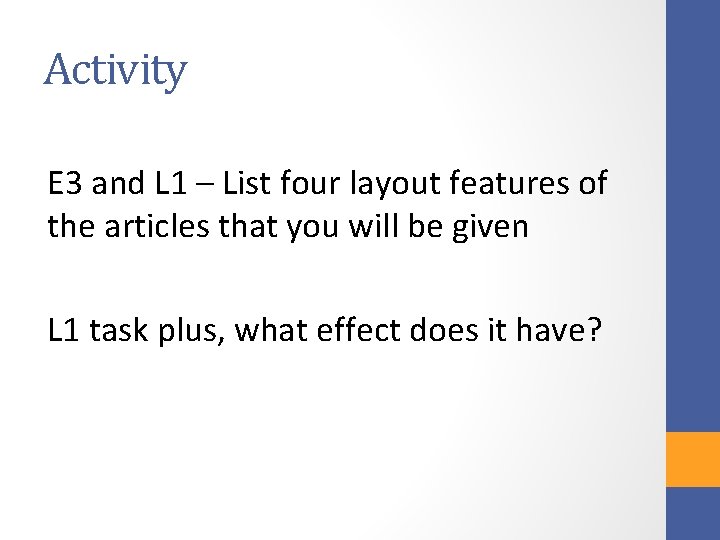 Activity

E3 and L1 – List four layout features of the articles that you will be given

L1 task plus, what effect does it have?